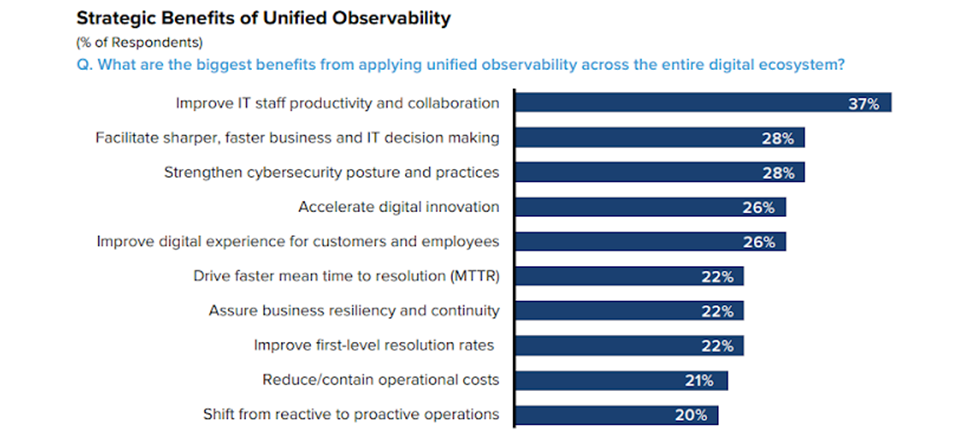 Strategic Benefits of Unified Observability
(% of Respondents)
Q. What are the biggest benefits from applying unified observability across the entire digital ecosystem?

Improve IT staff productivity and collaboration 37%
Facilitate sharper, faster business and IT decision making 28%
Strengthen cybersecurity posture and practices 28%
Accelerate digital innovation 26%
Improve digital experience for customers and employees 26%
Drive faster mean time to resolution (MTTR) 22%
Assure business resiliency and continuity 22%
Improve first-level resolution rates 22%
Reduce/contain operational costs 21%
Shift from reactive to proactive operations 20%